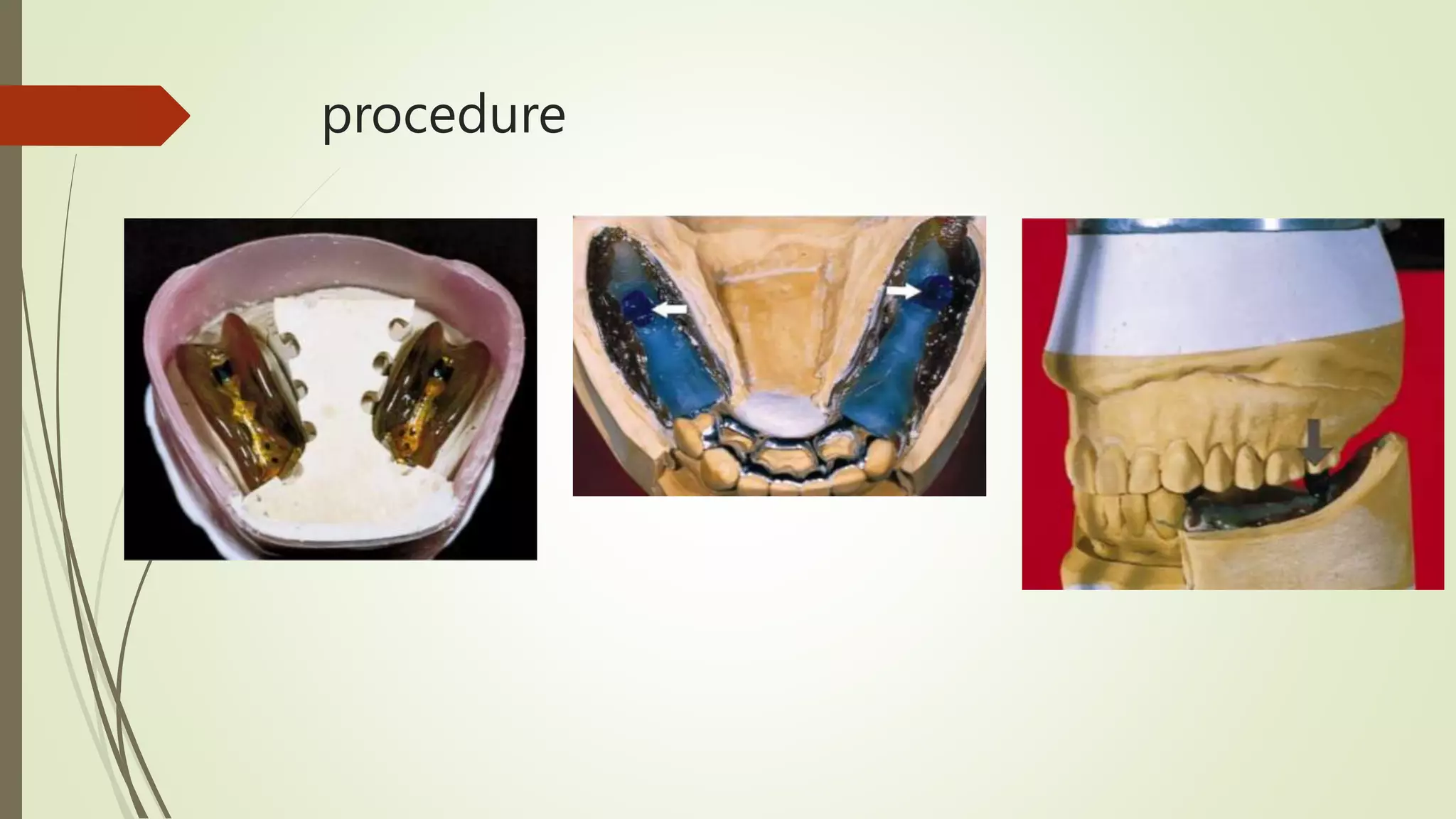 procedure